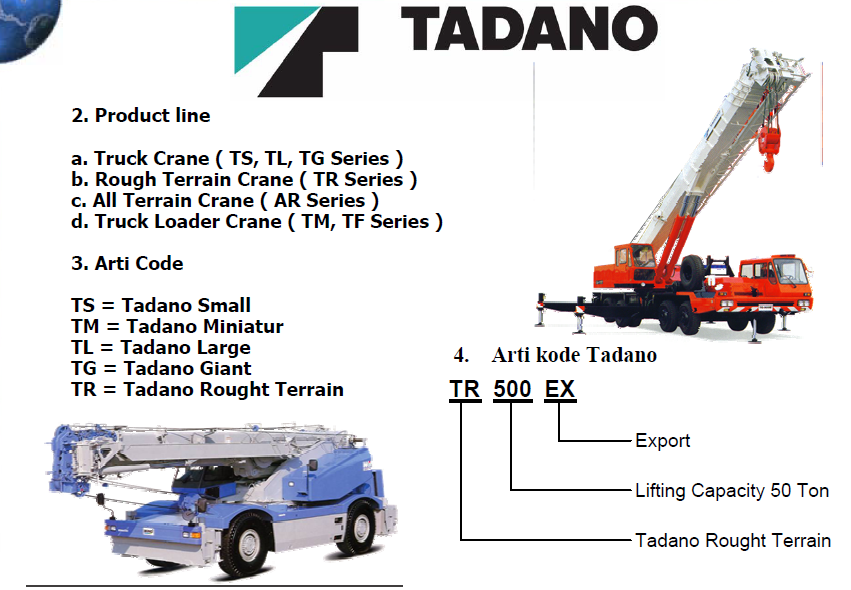 TADANO

2. Product line

a. Truck Crane ( TS, TL, TG Series )
b. Rough Terrain Crane ( TR Series )
c. All Terrain Crane ( AR Series )
d. Truck Loader Crane ( TM, TF Series )

3. Arti Code

TS = Tadano Small
TM = Tadano Miniatur
TL = Tadano Large
TG = Tadano Giant
TR = Tadano Rought Terrain

4. Arti kode Tadano

TR 500 EX

Export

Lifting Capacity 50 Ton

Tadano Rought Terrain